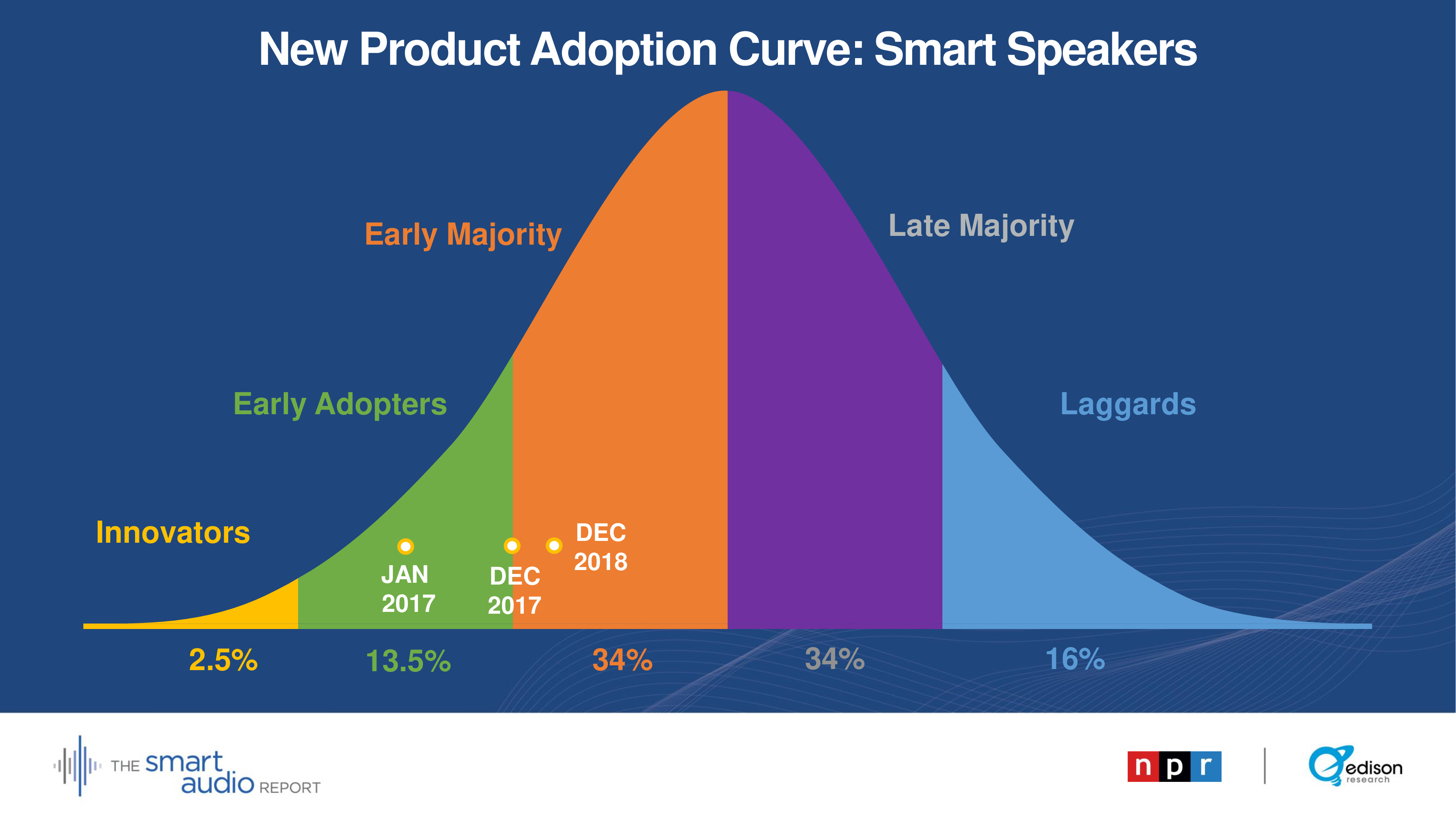 New Product Adoption Curve: Smart Speakers

Early Majority

Late Majority

Early Adopters

Laggards

Innovators

JAN 2017

DEC 2017

DEC 2018

2.5%

13.5%

34%

34%

16%

THE smart audio REPORT

npr

edison research